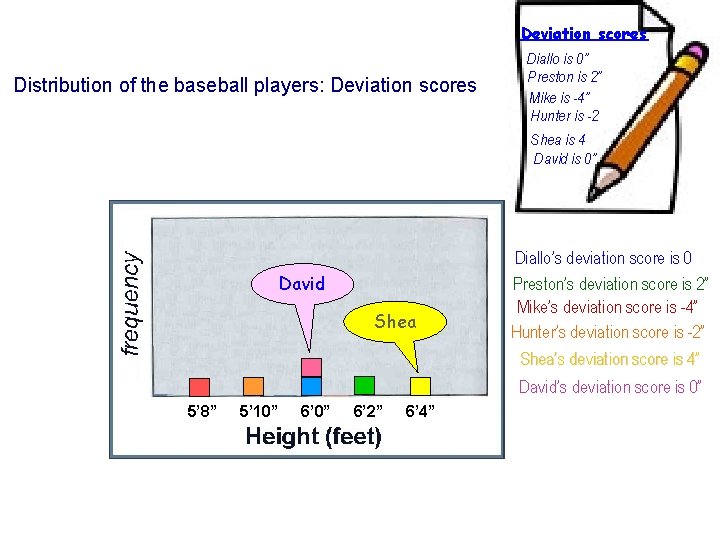 Distribution of the baseball players: Deviation scores

Deviation scores
Diallo is 0"
Preston is 2"
Mike is -4"
Hunter is -2
Shea is 4
David is 0"

frequency

David

Shea

5'8" 5'10" 6'0" 6'2" 6'4"
Height (feet)

Diallo's deviation score is 0
Preston's deviation score is 2"
Mike's deviation score is -4"
Hunter's deviation score is -2"
Shea's deviation score is 4"
David's deviation score is 0"